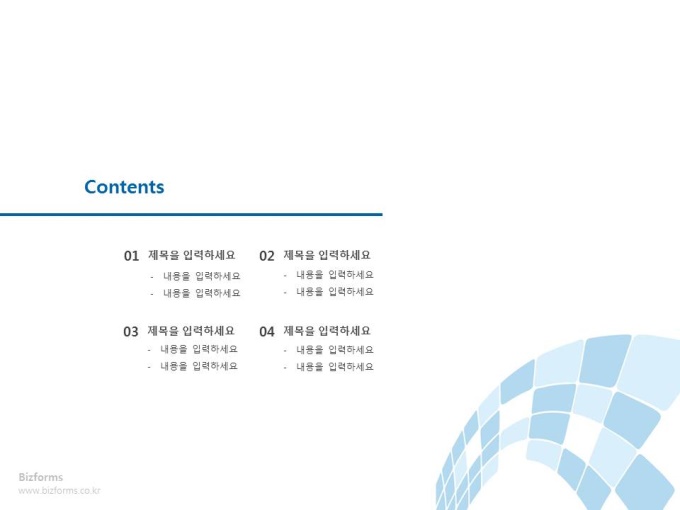 Contents

01 제목을 입력하세요
- 내용을 입력하세요
- 내용을 입력하세요

02 제목을 입력하세요
- 내용을 입력하세요
- 내용을 입력하세요

03 제목을 입력하세요
- 내용을 입력하세요
- 내용을 입력하세요

04 제목을 입력하세요
- 내용을 입력하세요
- 내용을 입력하세요

Bizforms
www.bizforms.co.kr